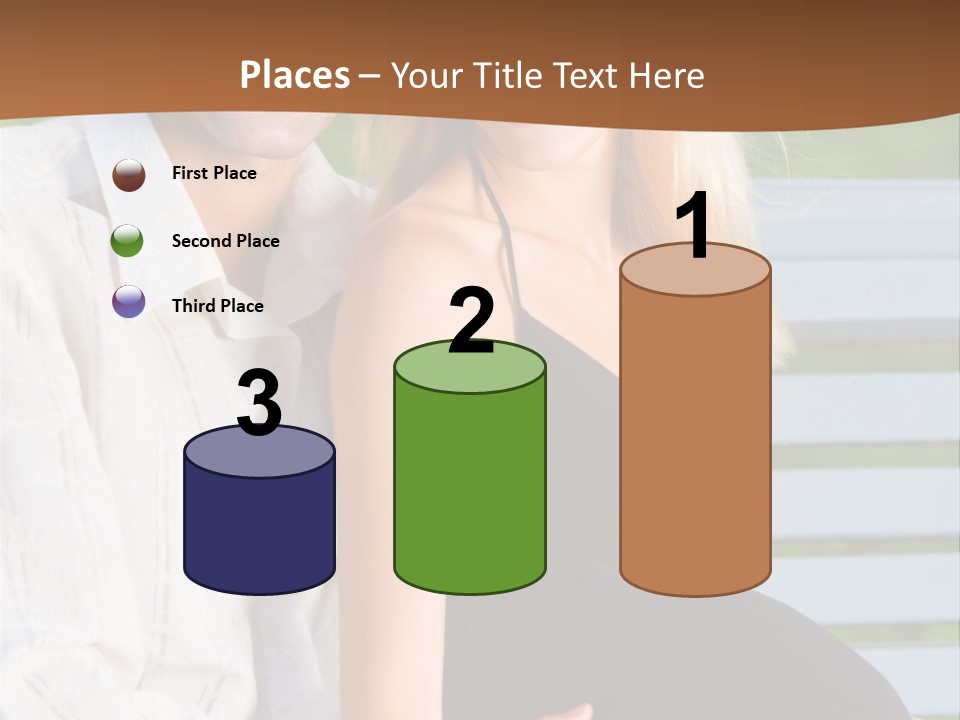 Places – Your Title Text Here

First Place

Second Place

Third Place

3

2

1